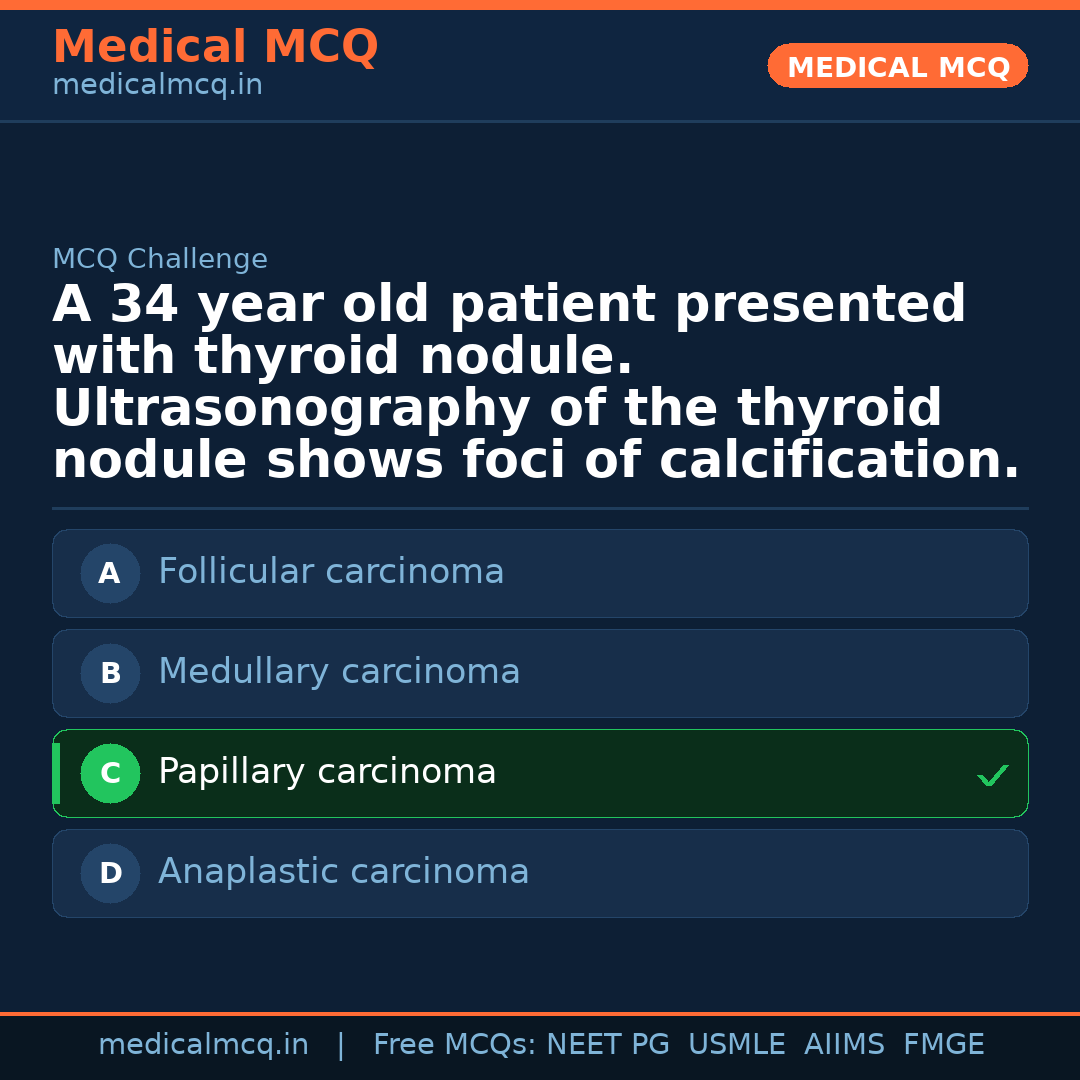 Medical MCQ
medicalmcq.in

MEDICAL MCQ

MCQ Challenge

A 34 year old patient presented with thyroid nodule. Ultrasonography of the thyroid nodule shows foci of calcification.

A Follicular carcinoma

B Medullary carcinoma

C Papillary carcinoma ✓

D Anaplastic carcinoma

medicalmcq.in | Free MCQs: NEET PG USMLE AIIMS FMGE